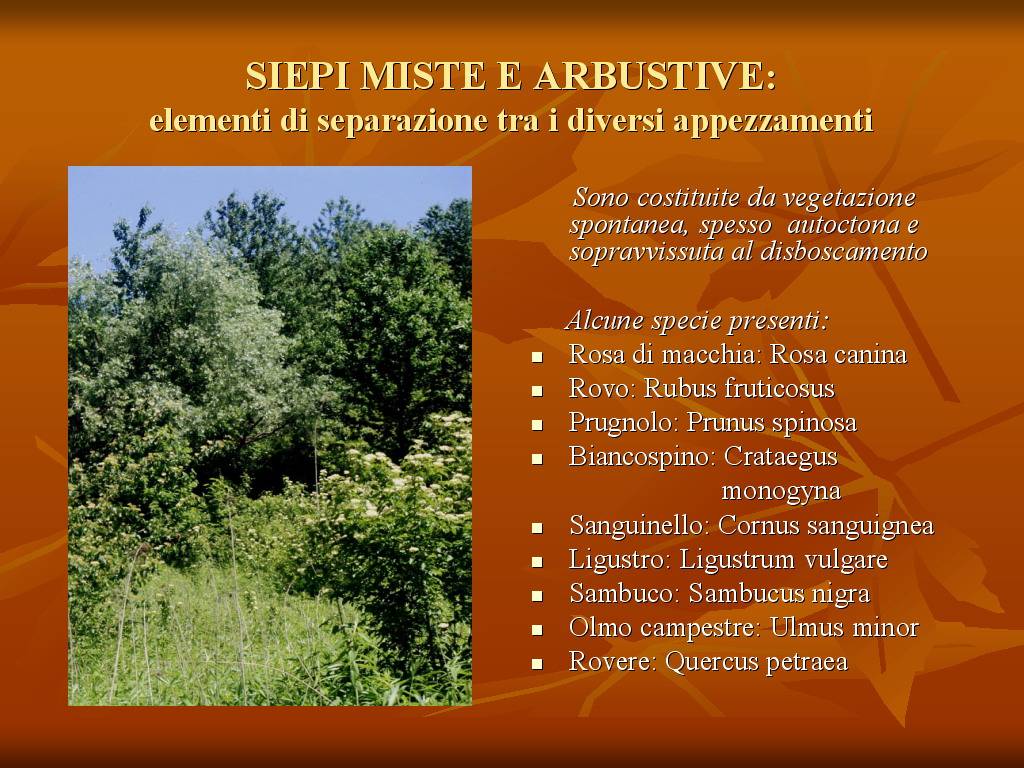 SIEPI MISTE E ARBUSTIVE:
elementi di separazione tra i diversi appezzamenti

Sono costituite da vegetazione spontanea, spesso autoctona e sopravvissuta al disboscamento

Alcune specie presenti:
- Rosa di macchia: Rosa canina
- Rovo: Rubus fruticosus
- Prugnolo: Prunus spinosa
- Biancospino: Crataegus monogyna
- Sanguinello: Cornus sanguignea
- Ligustro: Ligustrum vulgare
- Sambuco: Sambucus nigra
- Olmo campestre: Ulmus minor
- Rovere: Quercus petraea